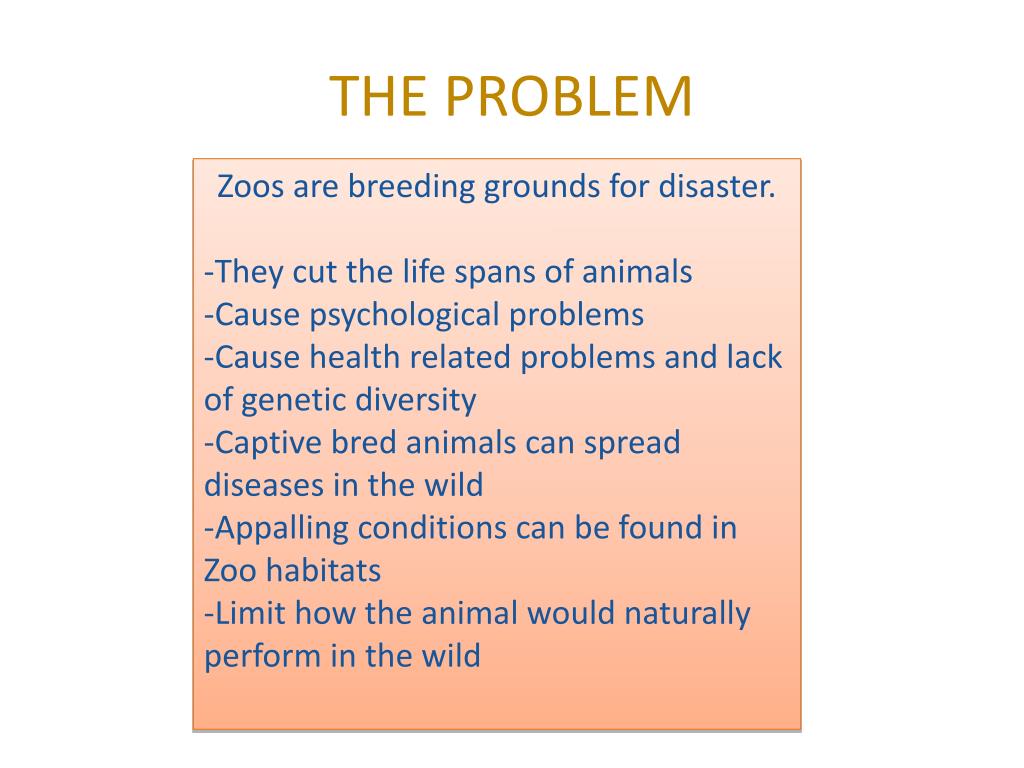 THE PROBLEM

Zoos are breeding grounds for disaster.

-They cut the life spans of animals
-Cause psychological problems
-Cause health related problems and lack of genetic diversity
-Captive bred animals can spread diseases in the wild
-Appalling conditions can be found in Zoo habitats
-Limit how the animal would naturally perform in the wild